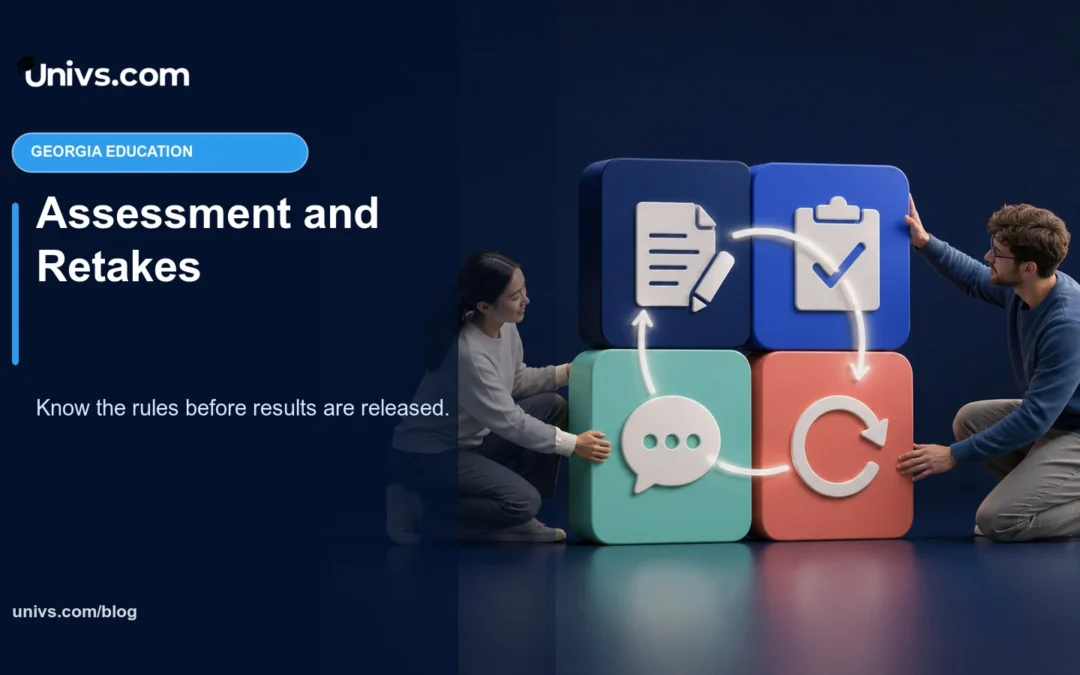 Univs.com

GEORGIA EDUCATION

Assessment and Retakes

Know the rules before results are released.

univs.com/blog